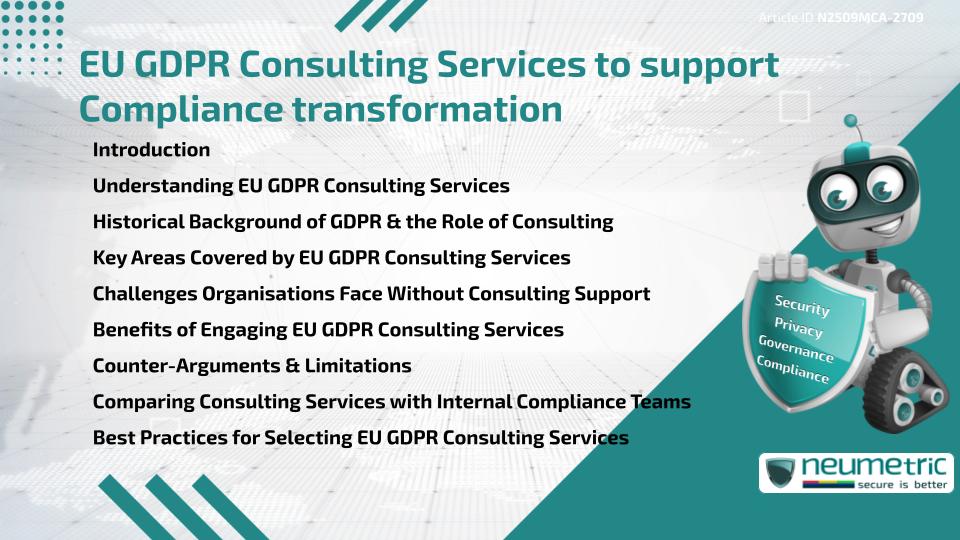 Article ID N2509MCA-2709

EU GDPR Consulting Services to support Compliance transformation

Introduction

Understanding EU GDPR Consulting Services

Historical Background of GDPR & the Role of Consulting

Key Areas Covered by EU GDPR Consulting Services

Challenges Organisations Face Without Consulting Support

Benefits of Engaging EU GDPR Consulting Services

Counter-Arguments & Limitations

Comparing Consulting Services with Internal Compliance Teams

Best Practices for Selecting EU GDPR Consulting Services

Security
Privacy
Governance
Compliance

neumetric
secure is better